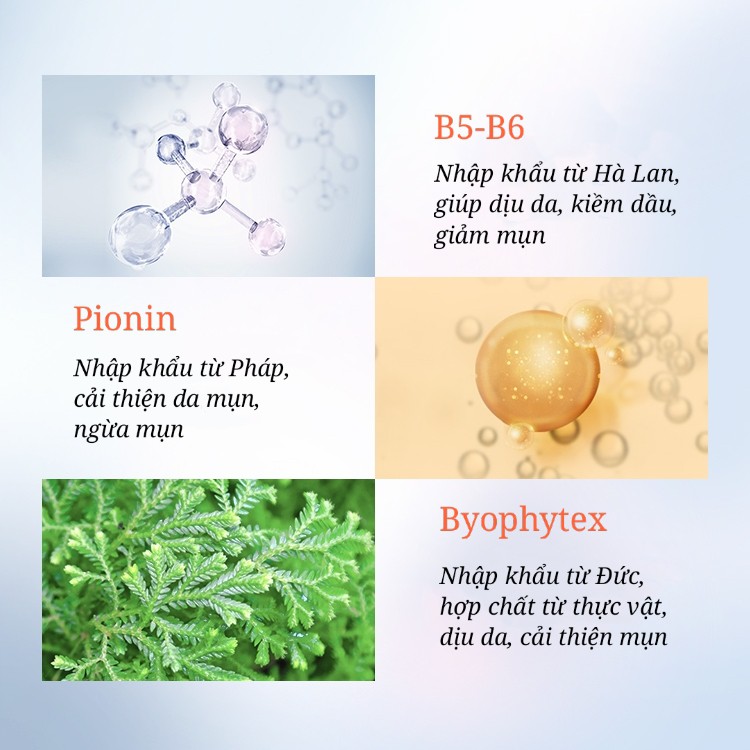 B5-B6

Nhập khẩu từ Hà Lan, giúp dịu da, kiềm dầu, giảm mụn

Pionin

Nhập khẩu từ Pháp, cải thiện da mụn, ngừa mụn

Byophytex

Nhập khẩu từ Đức, hợp chất từ thực vật, dịu da, cải thiện mụn